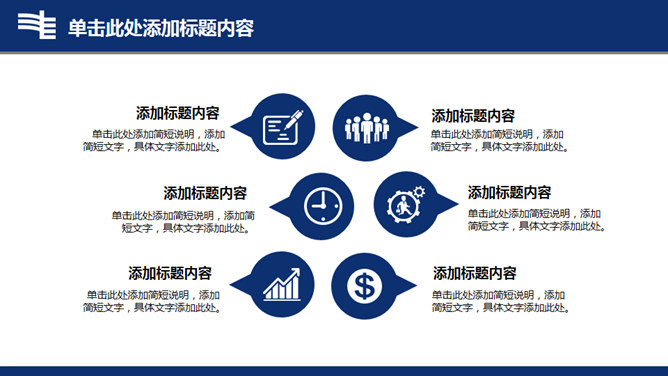 单击此处添加标题内容

添加标题内容
单击此处添加简短说明，添加简短文字，具体文字添加此处。

添加标题内容
单击此处添加简短说明，添加简短文字，具体文字添加此处。

添加标题内容
单击此处添加简短说明，添加简短文字，具体文字添加此处。

添加标题内容
单击此处添加简短说明，添加简短文字，具体文字添加此处。

添加标题内容
单击此处添加简短说明，添加简短文字，具体文字添加此处。

添加标题内容
单击此处添加简短说明，添加简短文字，具体文字添加此处。